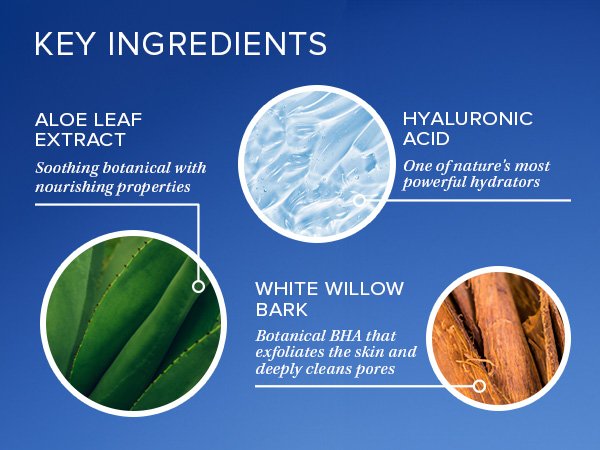 KEY INGREDIENTS

ALOE LEAF EXTRACT

Soothing botanical with nourishing properties

HYALURONIC ACID

One of nature's most powerful hydrators

WHITE WILLOW BARK

Botanical BHA that exfoliates the skin and deeply cleans pores